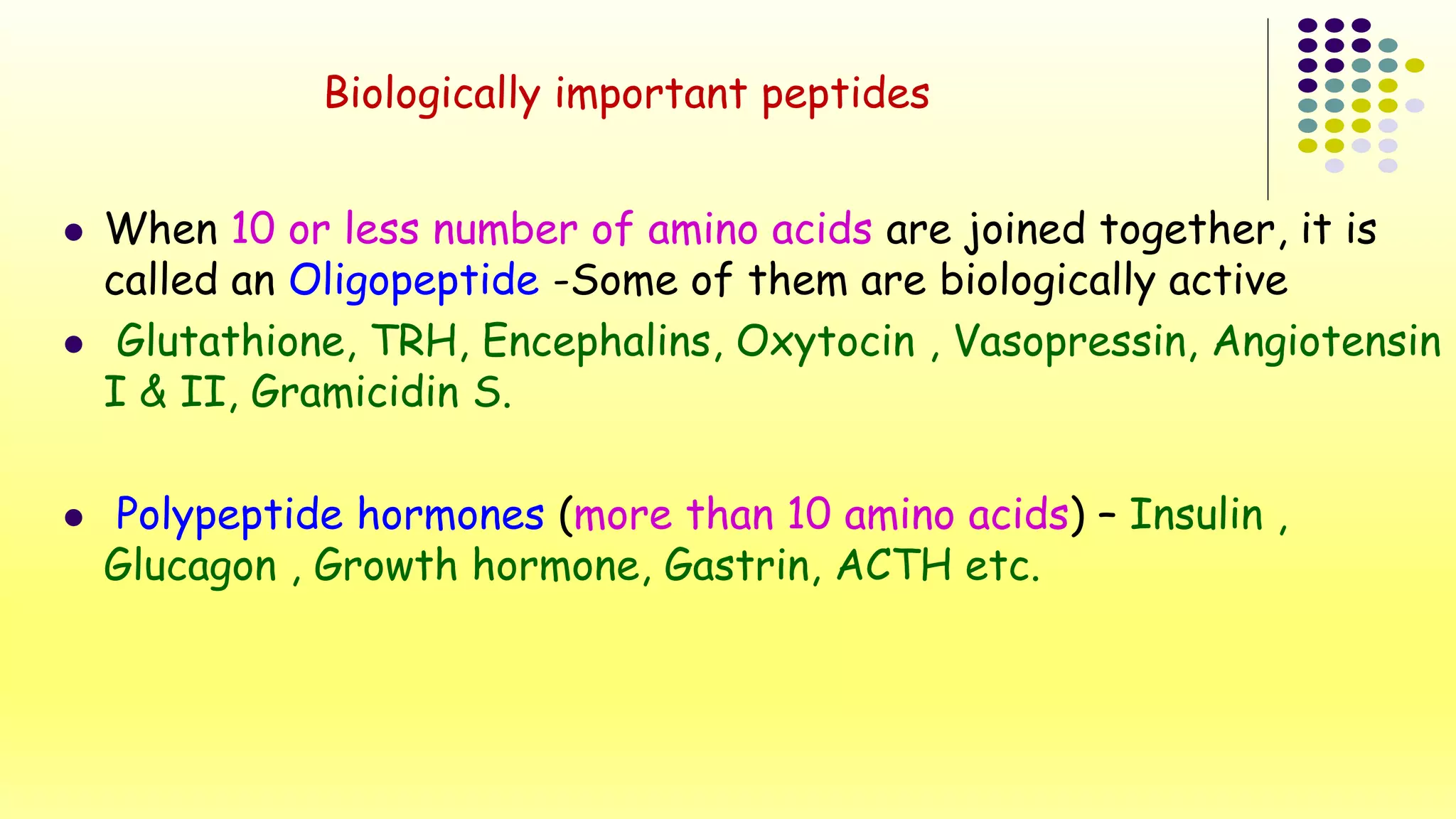 Biologically important peptides

• When 10 or less number of amino acids are joined together, it is called an Oligopeptide -Some of them are biologically active

• Glutathione, TRH, Encephalins, Oxytocin , Vasopressin, Angiotensin I & II, Gramicidin S.

• Polypeptide hormones (more than 10 amino acids) – Insulin , Glucagon , Growth hormone, Gastrin, ACTH etc.